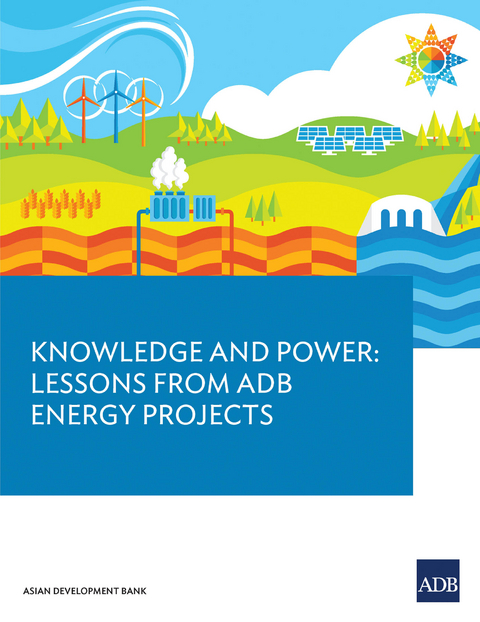 KNOWLEDGE AND POWER: LESSONS FROM ADB ENERGY PROJECTS

ASIAN DEVELOPMENT BANK

ADB